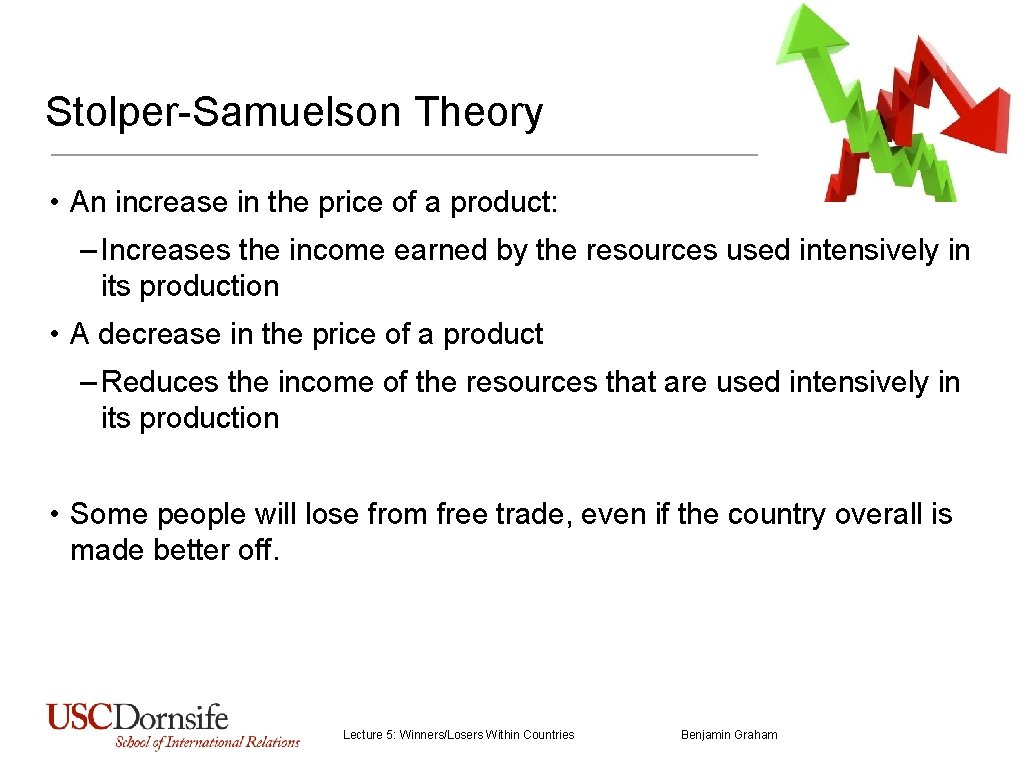 Stolper-Samuelson Theory

• An increase in the price of a product:

– Increases the income earned by the resources used intensively in its production

• A decrease in the price of a product

– Reduces the income of the resources that are used intensively in its production

• Some people will lose from free trade, even if the country overall is made better off.

USCDornsife
School of International Relations

Lecture 5: Winners/Losers Within Countries

Benjamin Graham